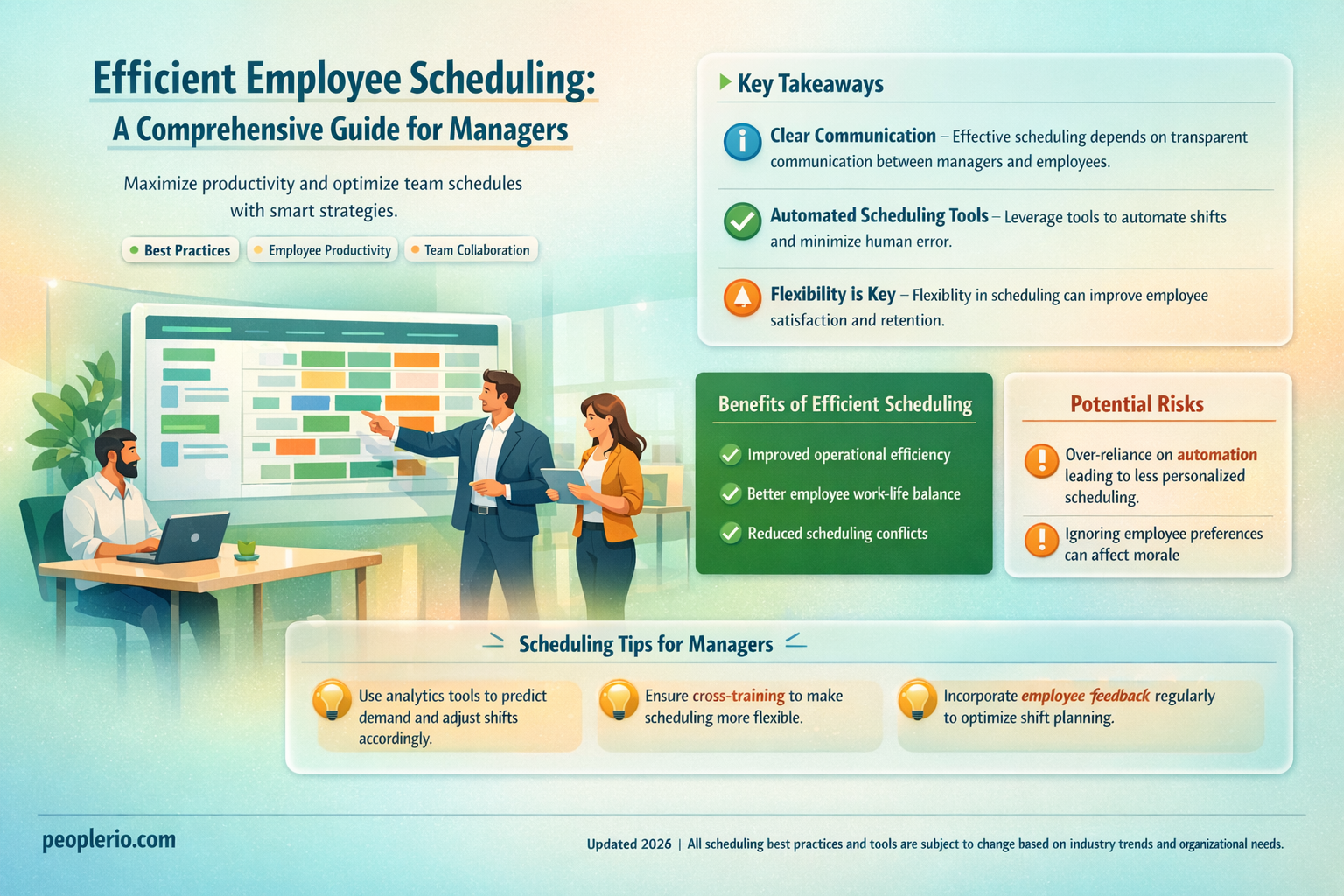 Efficient Employee Scheduling:
A Comprehensive Guide for Managers

Maximize productivity and optimize team schedules with smart strategies.

Best Practices
Employee Productivity
Team Collaboration

Key Takeaways

Clear Communication – Effective scheduling depends on transparent communication between managers and employees.

Automated Scheduling Tools – Leverage tools to automate shifts and minimize human error.

Flexibility is Key – Flexiblity in scheduling can improve employee satisfaction and retention.

Benefits of Efficient Scheduling

Improved operational efficiency
Better employee work-life balance
Reduced scheduling conflicts

Potential Risks

Over-reliance on automation leading to less personalized scheduling.

Ignoring employee preferences can affect morale

Scheduling Tips for Managers

Use analytics tools to predict demand and adjust shifts accordingly.

Ensure cross-training to make scheduling more flexible.

Incorporate employee feedback regularly to optimize shift planning.

peoplerio.com

Updated 2026 | All scheduling best practices and tools are subject to change based on industry trends and organizational needs.